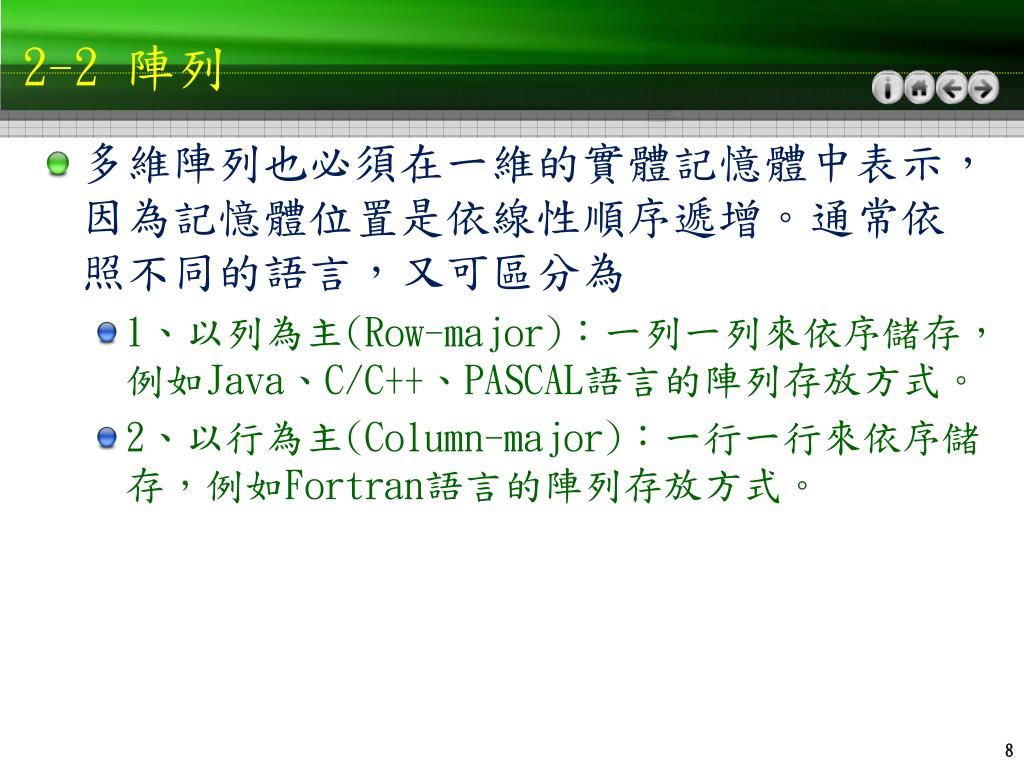 2-2 陣列

多維陣列也必須在一維的實體記憶體中表示，因為記憶體位置是依線性順序遞增。通常依照不同的語言，又可區分為

1、以列為主(Row-major)：一列一列來依序儲存，例如Java、C/C++、PASCAL語言的陣列存放方式。

2、以行為主(Column-major)：一行一行來依序儲存，例如Fortran語言的陣列存放方式。

8